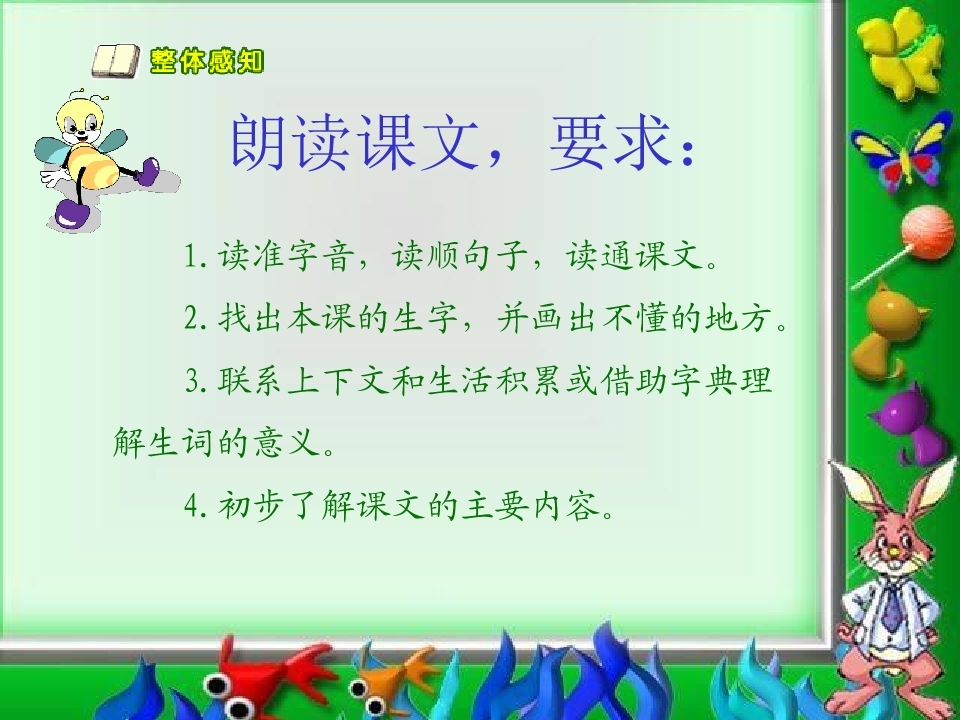 整体感知

朗读课文，要求：

1. 读准字音，读顺句子，读通课文。

2. 找出本课的生字，并画出不懂的地方。

3. 联系上下文和生活积累或借助字典理解生词的意义。

4. 初步了解课文的主要内容。